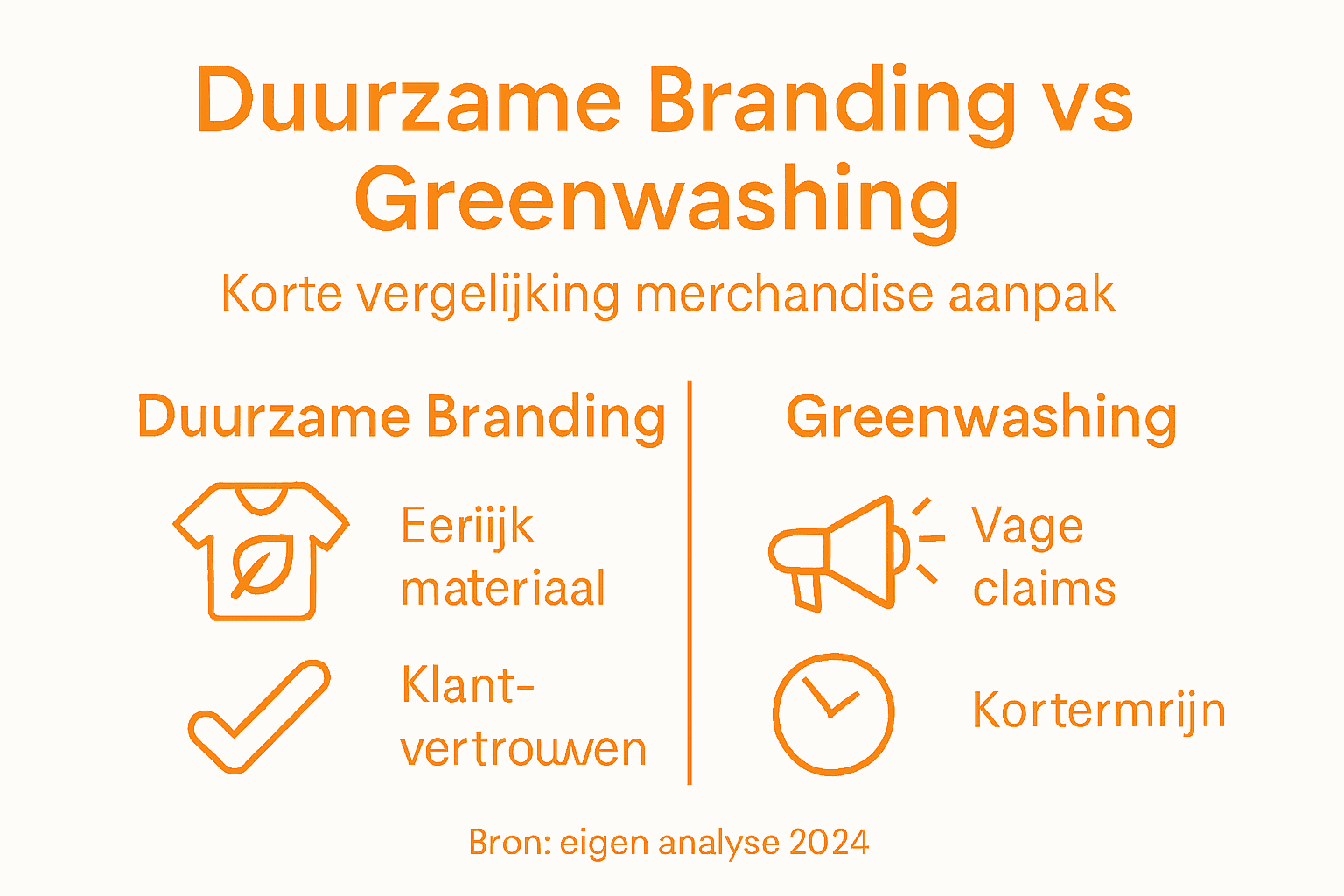 Duurzame Branding vs Greenwashing

Korte vergelijking merchandise aanpak

Duurzame Branding

Eeriijk materiaal

Klant-vertrouwen

Greenwashing

Vage claims

Kortermrijn

Bron: eigen analyse 2024